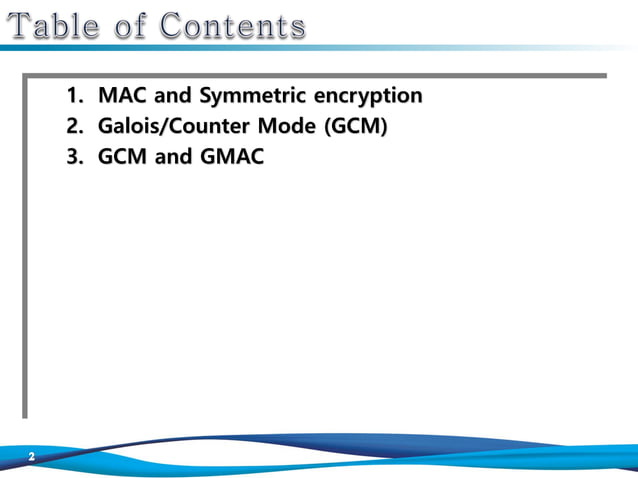 Table of Contents

1. MAC and Symmetric encryption
2. Galois/Counter Mode (GCM)
3. GCM and GMAC

2